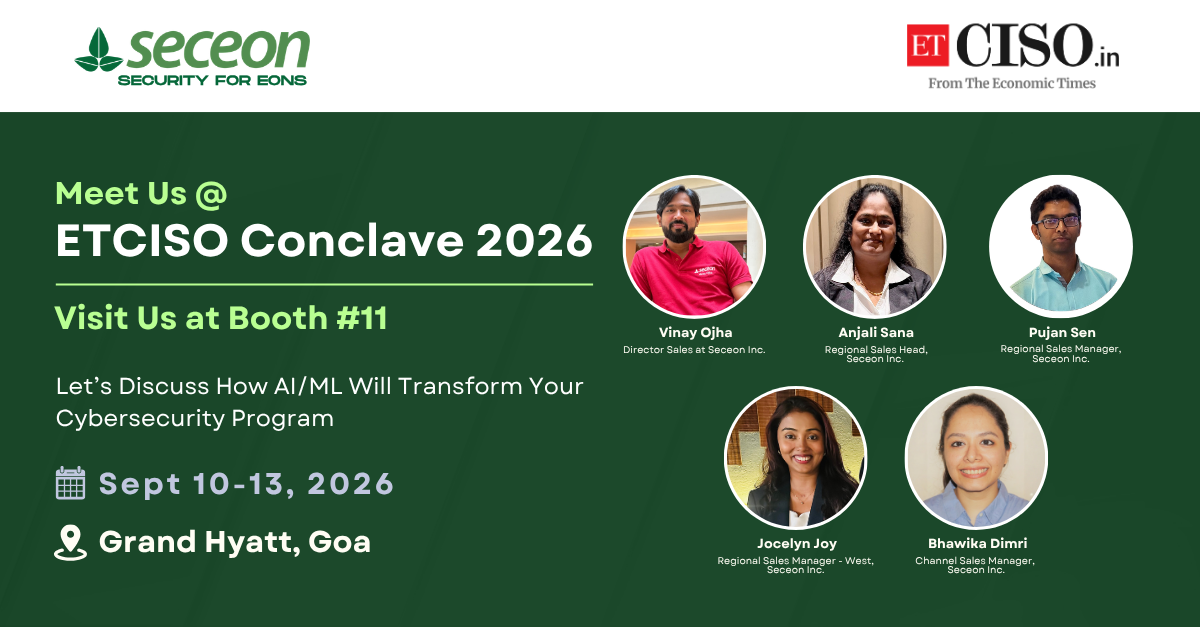 seceon
SECURITY FOR EONS

ET CISO.in
From The Economic Times

Meet Us @
ETCISO Conclave 2026

Visit Us at Booth #11

Let's Discuss How AI/ML Will Transform Your Cybersecurity Program

Sept 10-13, 2026

Grand Hyatt, Goa

Vinay Ojha
Director Sales at Seceon Inc.

Anjali Sana
Regional Sales Head, Seceon Inc.

Pujan Sen
Regional Sales Manager, Seceon Inc.

Jocelyn Joy
Regional Sales Manager - West, Seceon Inc.

Bhawika Dimri
Channel Sales Manager, Seceon Inc.